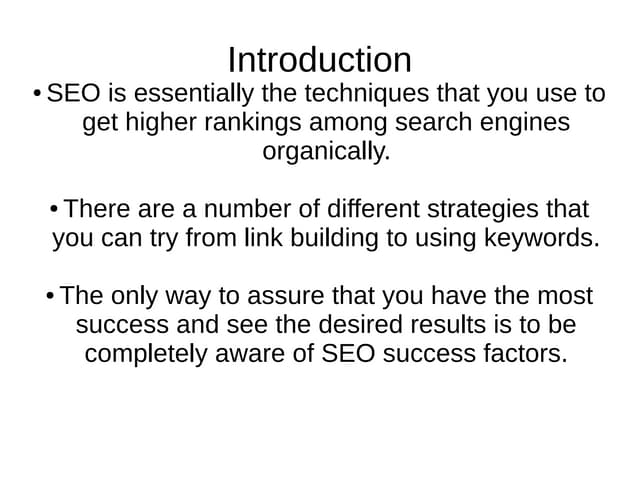 Introduction

• SEO is essentially the techniques that you use to get higher rankings among search engines organically.

• There are a number of different strategies that you can try from link building to using keywords.

• The only way to assure that you have the most success and see the desired results is to be completely aware of SEO success factors.